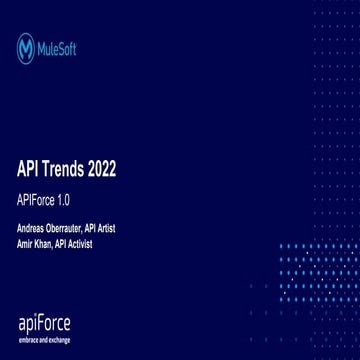 MuleSoft

API Trends 2022

APIForce 1.0

Andreas Oberrauter, API Artist
Amir Khan, API Activist

apiForce
embrace and exchange